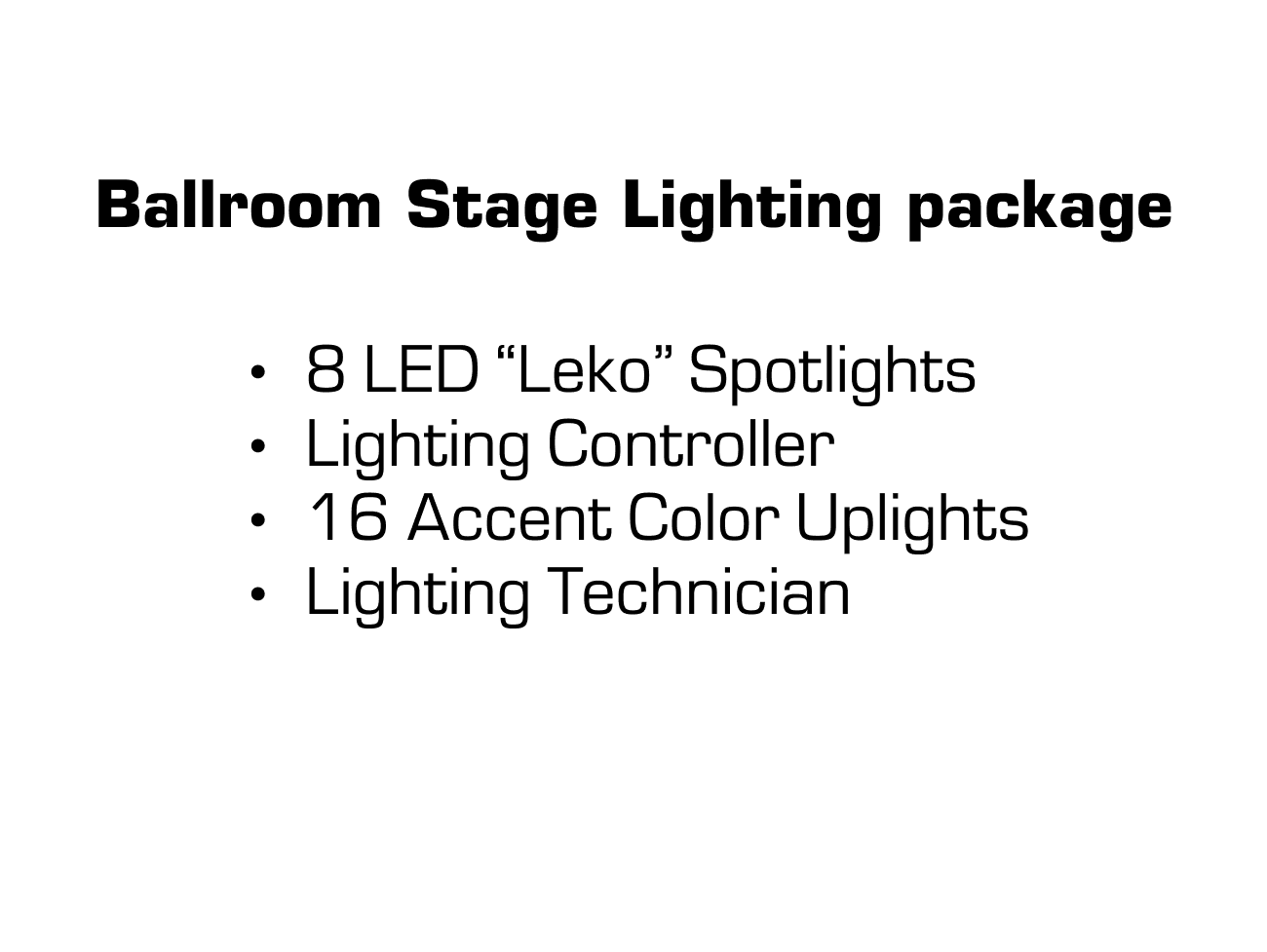 Ballroom Stage Lighting package

• 8 LED “Leko” Spotlights
• Lighting Controller
• 16 Accent Color Uplights
• Lighting Technician